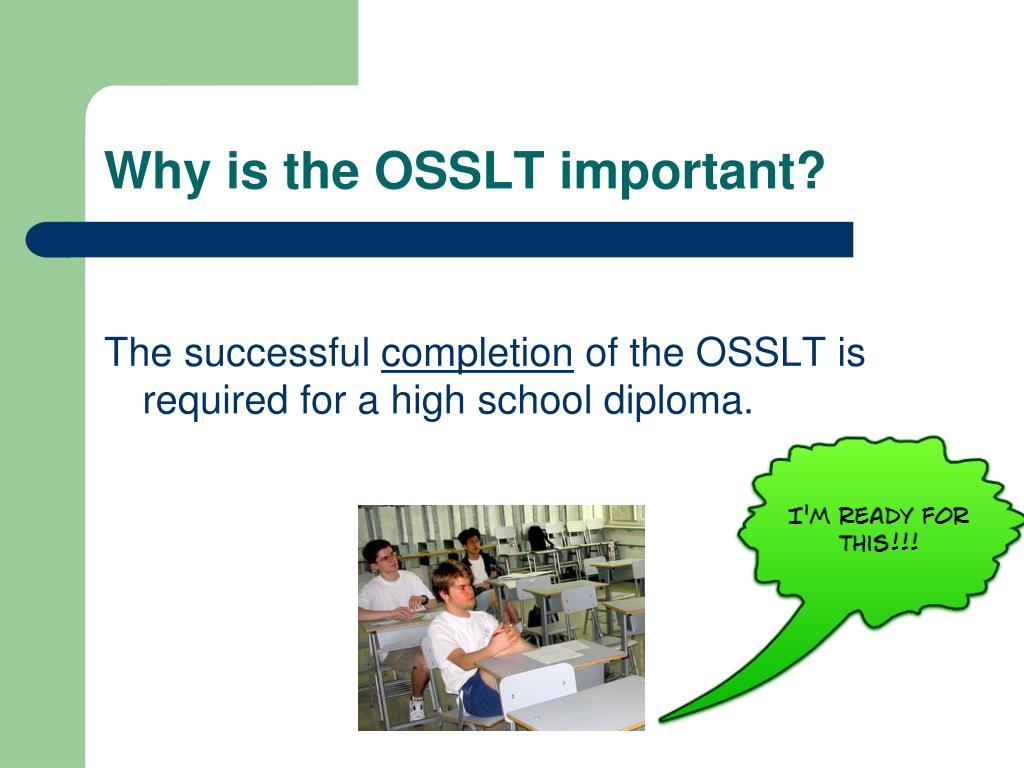 Why is the OSSLT important?

The successful completion of the OSSLT is required for a high school diploma.

I'M READY FOR THIS!!!